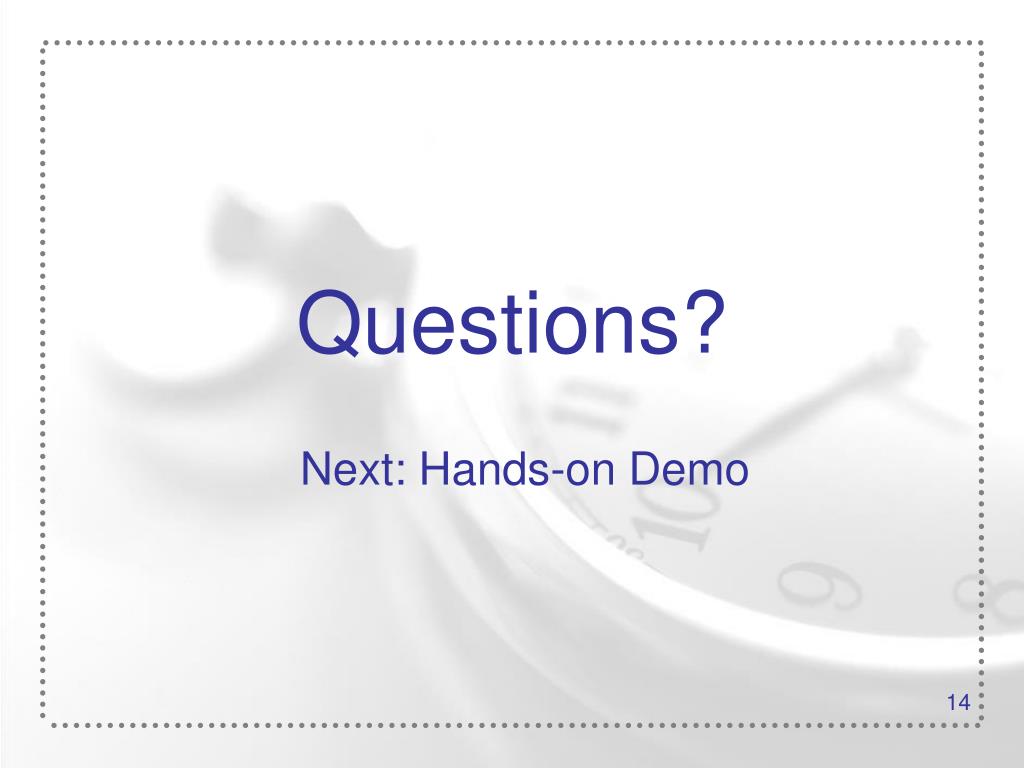 Questions?

Next: Hands-on Demo

14